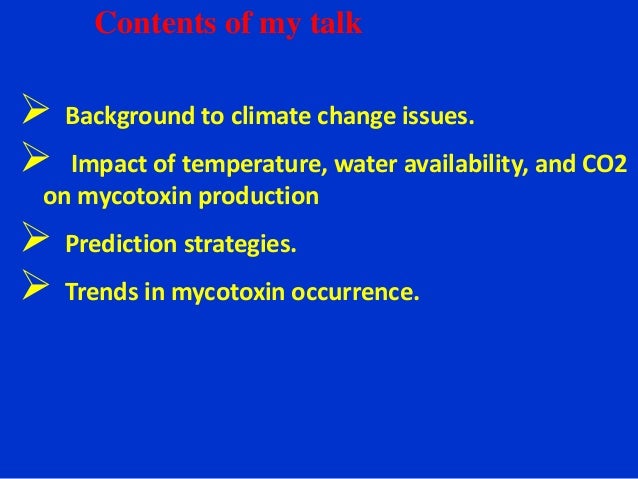 Contents of my talk

➢ Background to climate change issues.

➢ Impact of temperature, water availability, and CO2 on mycotoxin production

➢ Prediction strategies.

➢ Trends in mycotoxin occurrence.